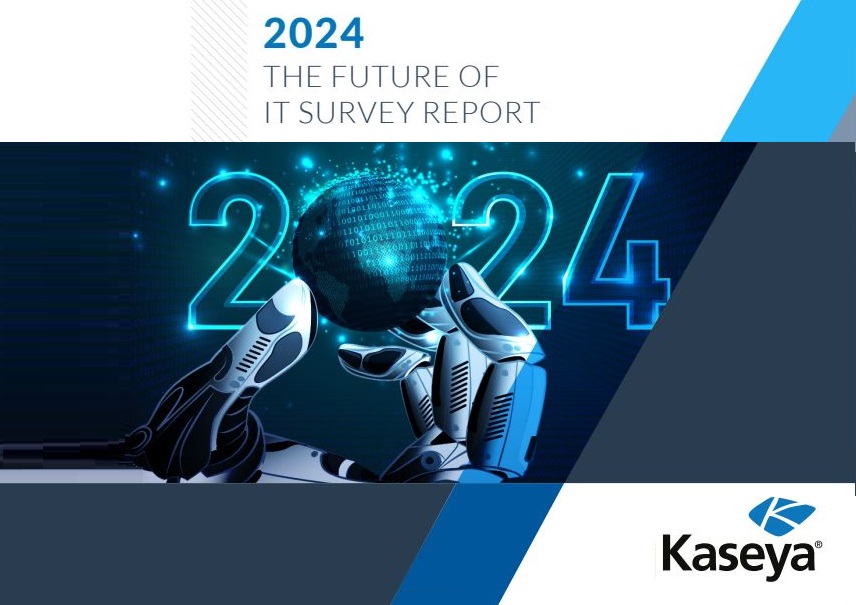 2024
THE FUTURE OF
IT SURVEY REPORT

2024

Kaseya®